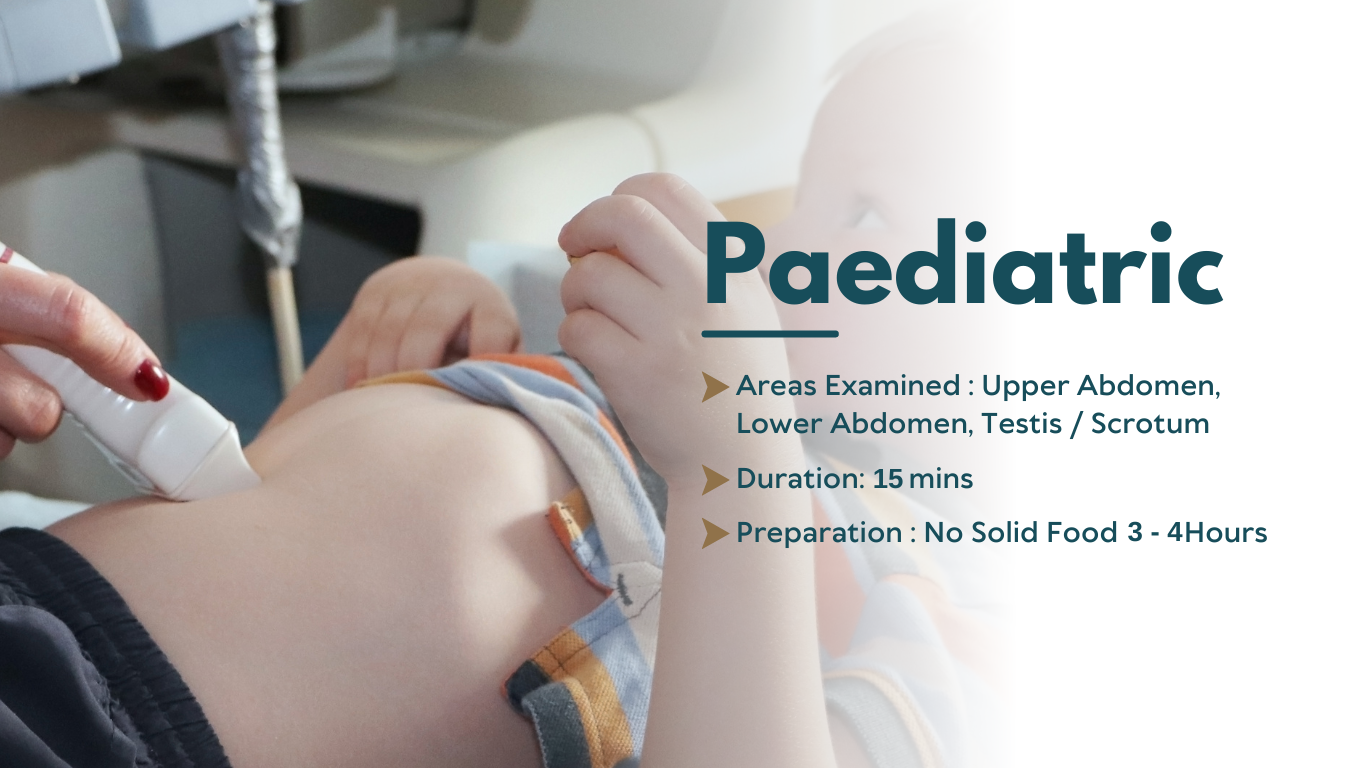 Paediatric

Areas Examined : Upper Abdomen, Lower Abdomen, Testis / Scrotum

Duration: 15 mins

Preparation : No Solid Food 3 - 4Hours